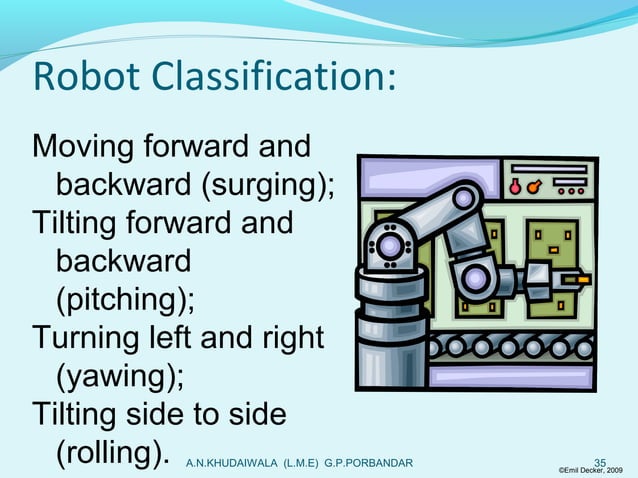 Robot Classification:

Moving forward and backward (surging);
Tilting forward and backward (pitching);
Turning left and right (yawing);
Tilting side to side (rolling).

A.N.KHUDAIWALA (L.M.E) G.P.PORBANDAR

35

©Emil Decker, 2009